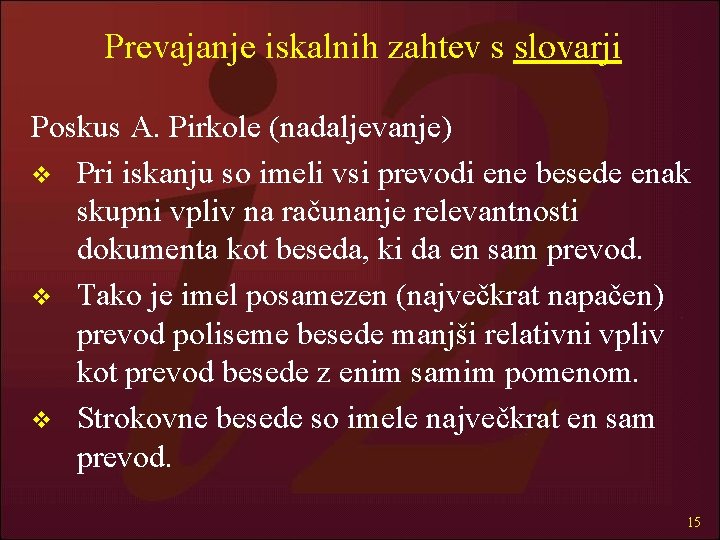 Prevajanje iskalnih zahtev s slovarji

Poskus A. Pirkole (nadaljevanje)

❖ Pri iskanju so imeli vsi prevodi ene besede enak skupni vpliv na računanje relevantnosti dokumenta kot beseda, ki da en sam prevod.

❖ Tako je imel posamezen (največkrat napačen) prevod poliseme besede manjši relativni vpliv kot prevod besede z enim samim pomenom.

❖ Strokovne besede so imele največkrat en sam prevod.

15